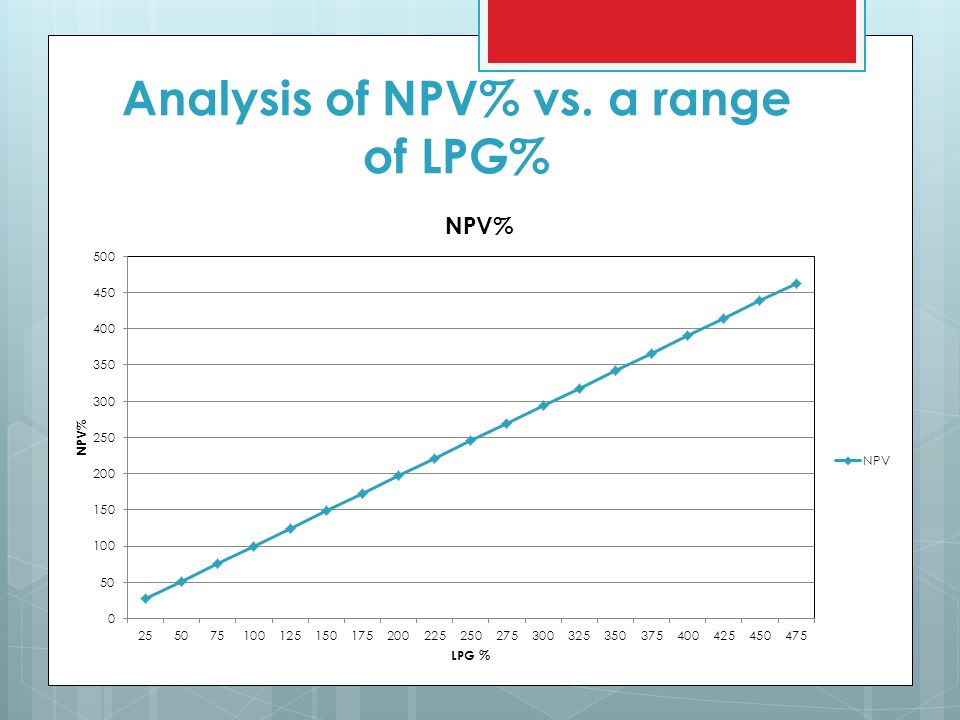 Analysis of NPV% vs. a range of LPG%

NPV%

500
450
400
350
300
250
200
150
100
50
0

NPV%

25 50 75 100 125 150 175 200 225 250 275 300 325 350 375 400 425 450 475

LPG %

NPV